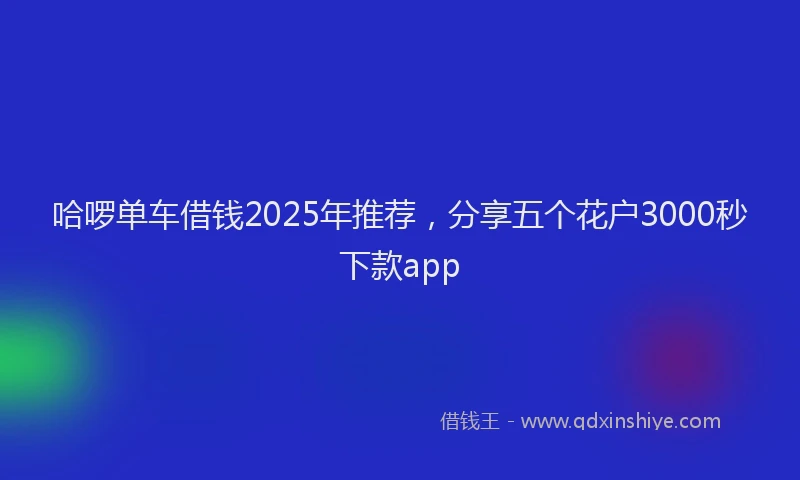 哈啰单车借钱2025年推荐，分享五个花户3000秒下款app

借钱王 - www.qdxinshiye.com